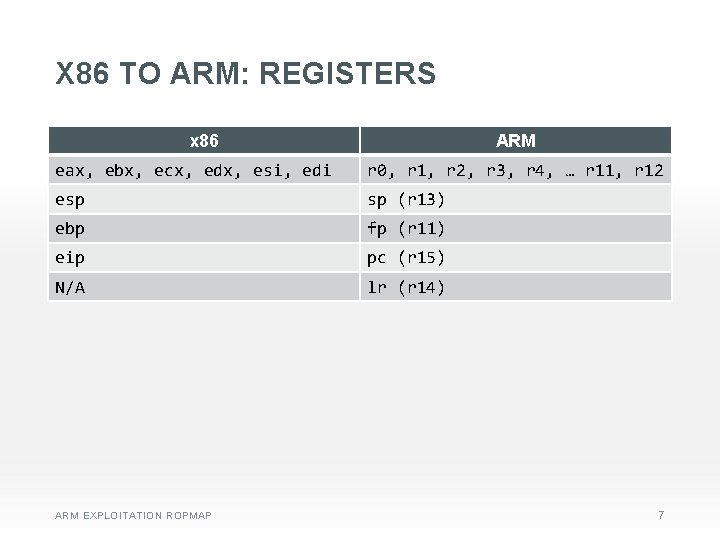 X86 TO ARM: REGISTERS

| x86 | ARM |
|---|---|
| eax, ebx, ecx, edx, esi, edi | r0, r1, r2, r3, r4, … r11, r12 |
| esp | sp (r13) |
| ebp | fp (r11) |
| eip | pc (r15) |
| N/A | lr (r14) |

ARM EXPLOITATION ROPMAP

7